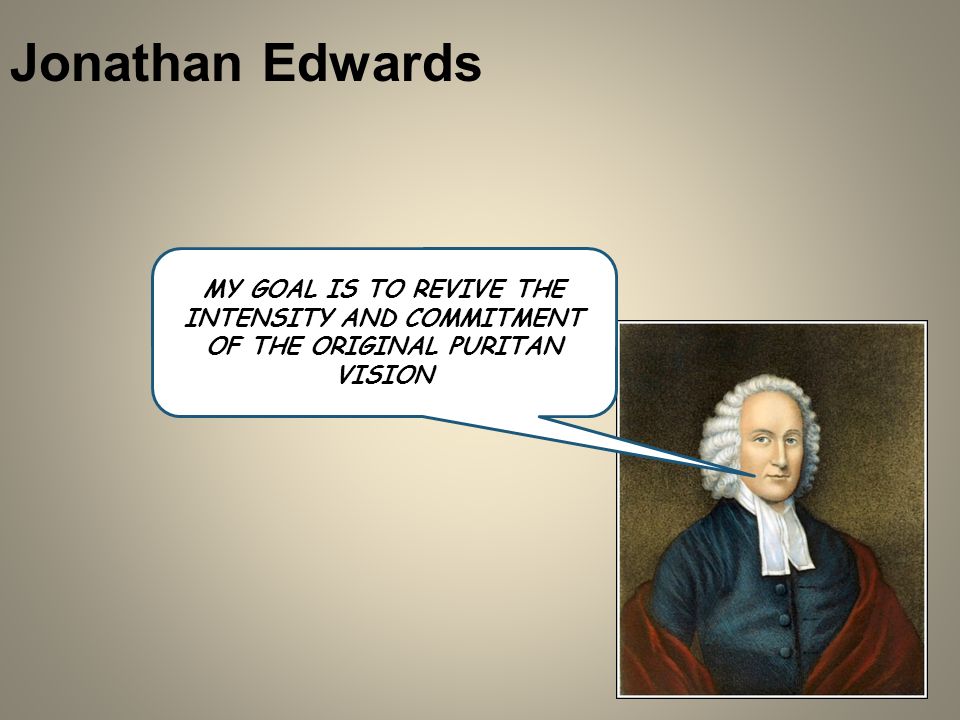 Jonathan Edwards

MY GOAL IS TO REVIVE THE INTENSITY AND COMMITMENT OF THE ORIGINAL PURITAN VISION